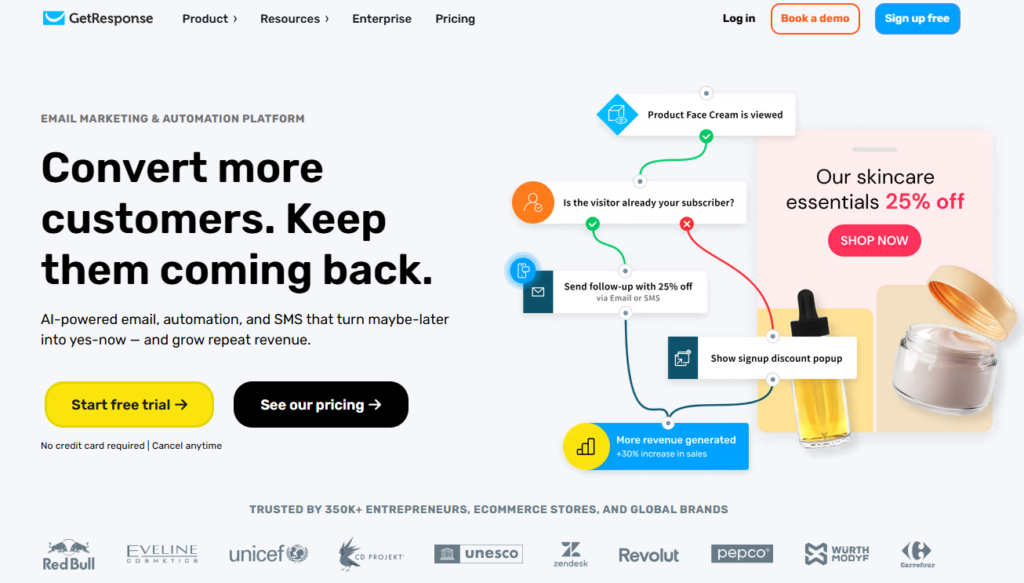 GetResponse Product › Resources › Enterprise Pricing Log in Book a demo Sign up free

EMAIL MARKETING & AUTOMATION PLATFORM

Convert more customers. Keep them coming back.

AI-powered email, automation, and SMS that turn maybe-later into yes-now — and grow repeat revenue.

Start free trial → See our pricing →

No credit card required | Cancel anytime

Product Face Cream is viewed

Is the visitor already your subscriber?

Send follow-up with 25% off
via Email or SMS

Show signup discount popup

More revenue generated
+30% increase in sales

Our skincare essentials 25% off

SHOP NOW

TRUSTED BY 350K+ ENTREPRENEURS, ECOMMERCE STORES, AND GLOBAL BRANDS

Red Bull EVELINE COSMETICS unicef CD PROJEKT unesco zendesk Revolut pepco WURTH MODYF Carrefour